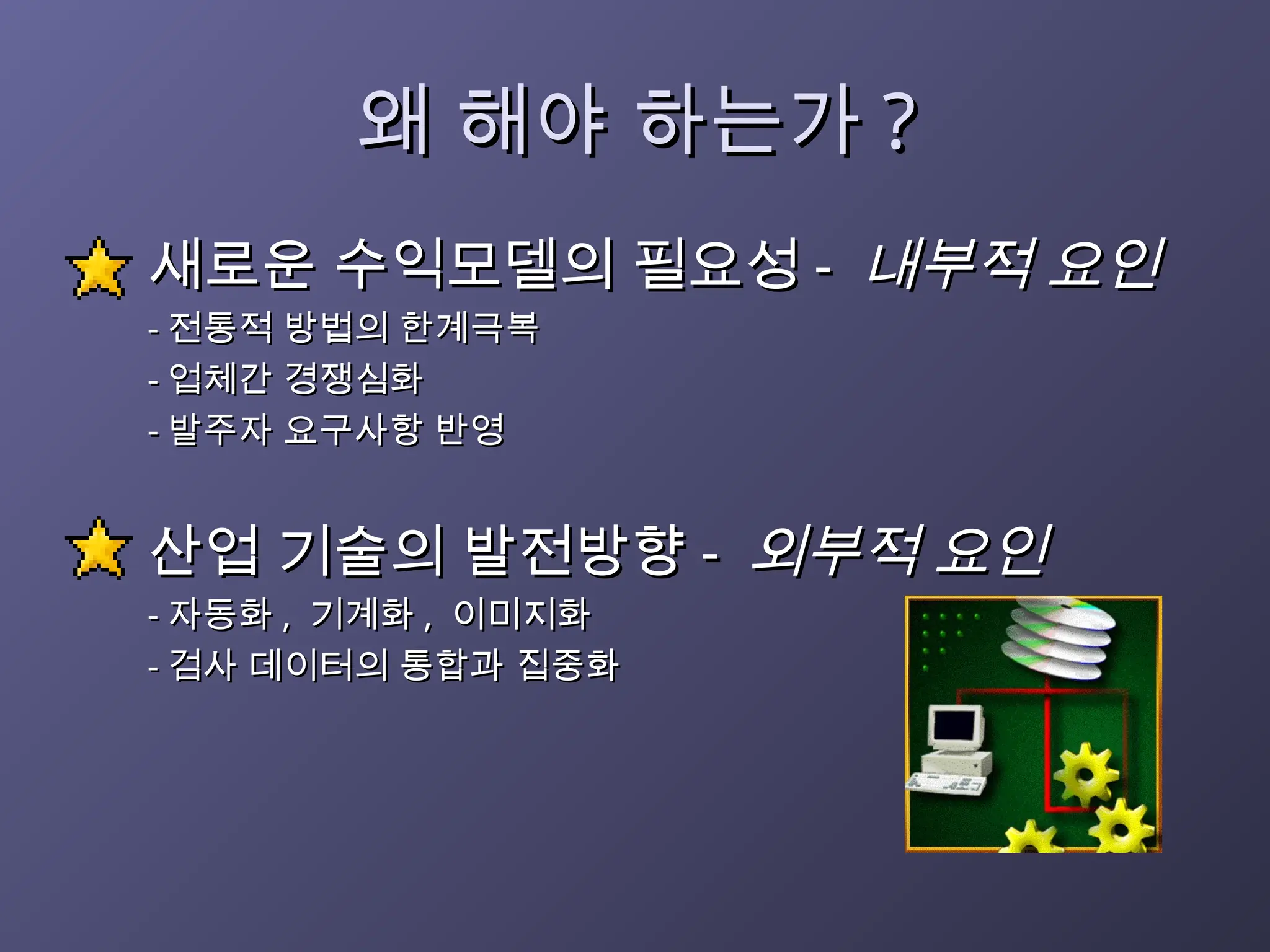 왜 해야 하는가 ?

새로운 수익모델의 필요성 - 내부적 요인

- 전통적 방법의 한계극복
- 업체간 경쟁심화
- 발주자 요구사항 반영

산업 기술의 발전방향 - 외부적 요인

- 자동화 , 기계화 , 이미지화
- 검사 데이터의 통합과 집중화